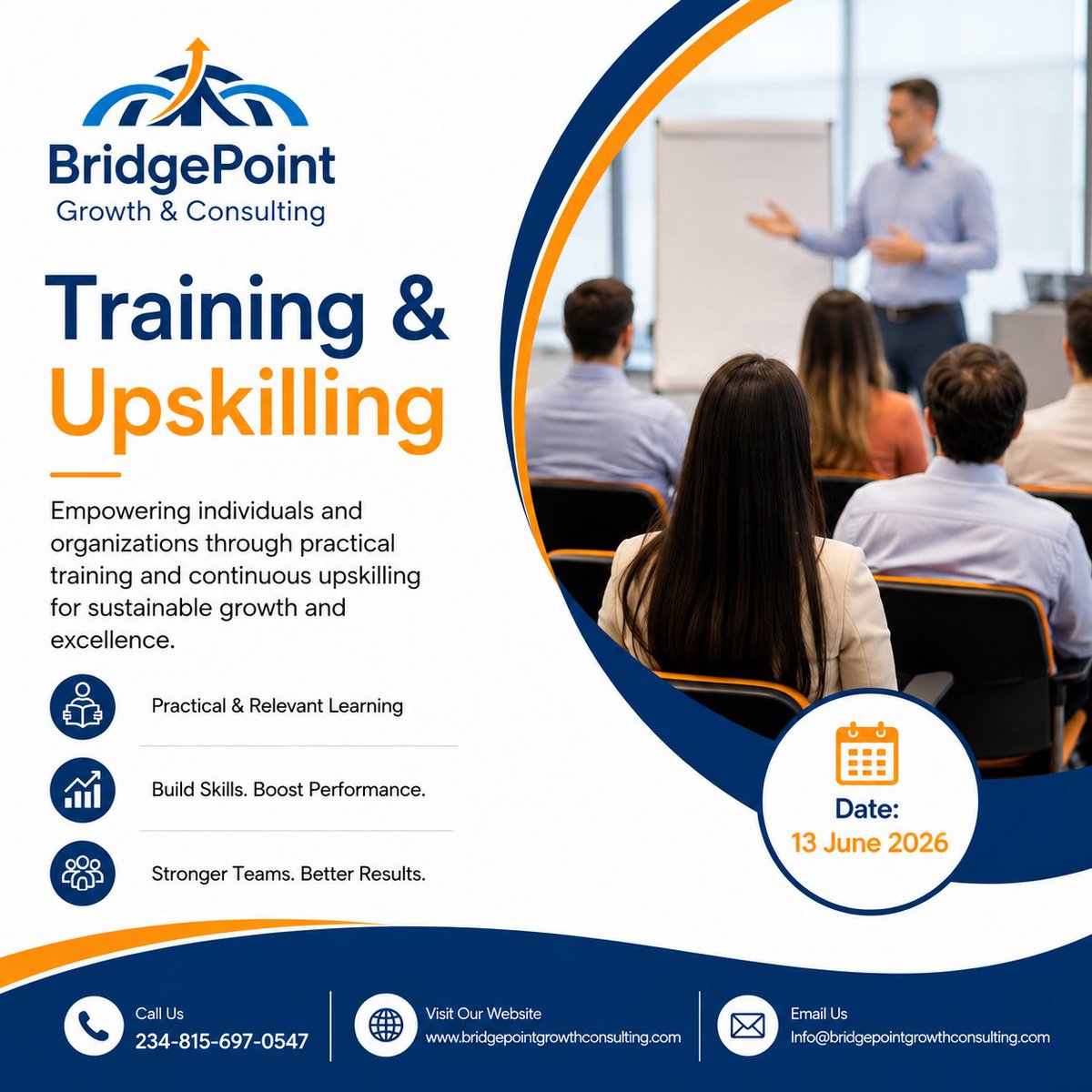 BridgePoint
Growth & Consulting

Training &
Upskilling

Empowering individuals and organizations through practical training and continuous upskilling for sustainable growth and excellence.

Practical & Relevant Learning

Build Skills. Boost Performance.

Stronger Teams. Better Results.

Date:
13 June 2026

Call Us
234-815-697-0547

Visit Our Website
www.bridgepointgrowthconsulting.com

Email Us
Info@bridgepointgrowthconsulting.com